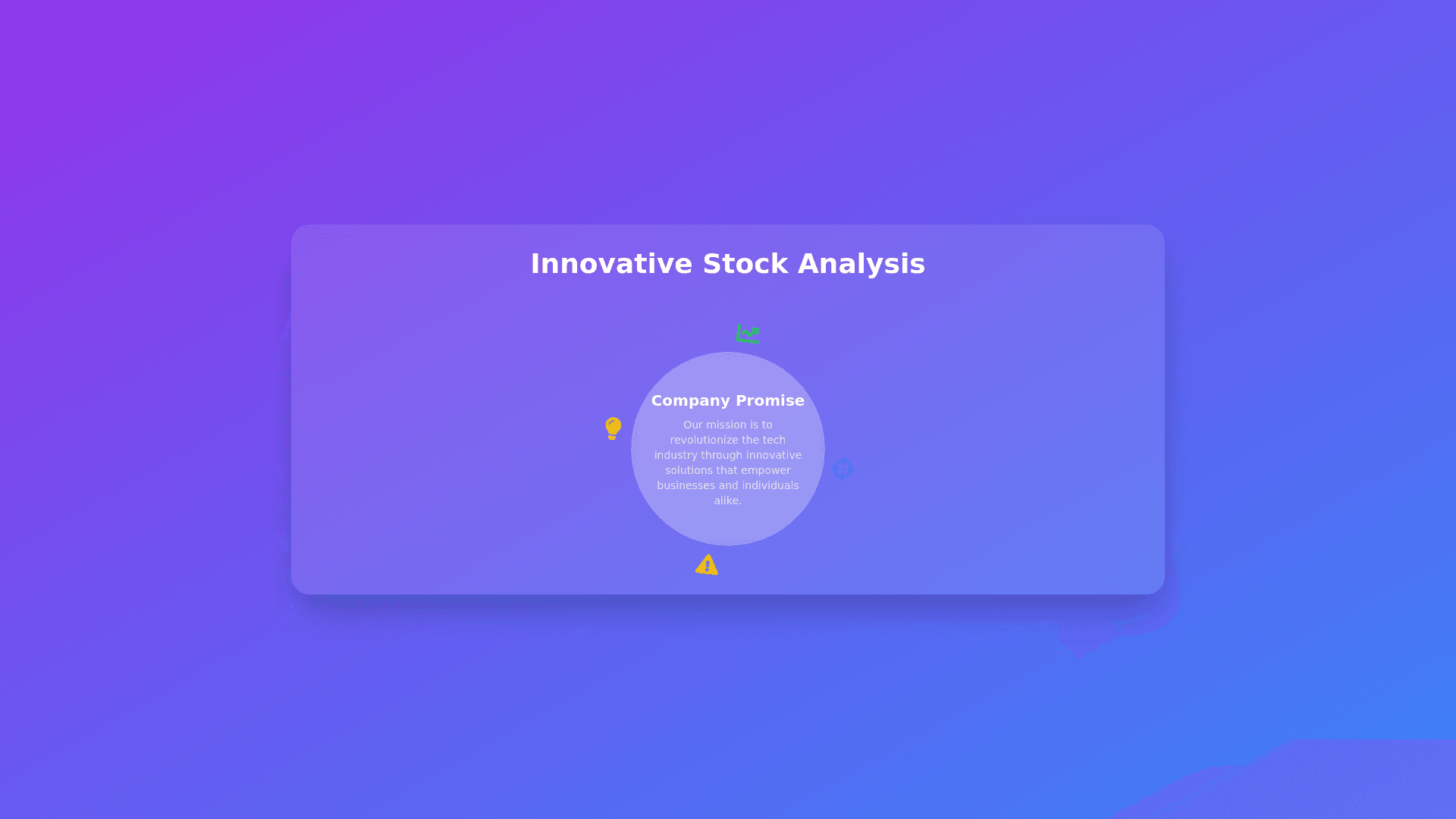 Innovative Stock Analysis

Company Promise

Our mission is to revolutionize the tech industry through innovative solutions that empower businesses and individuals alike.